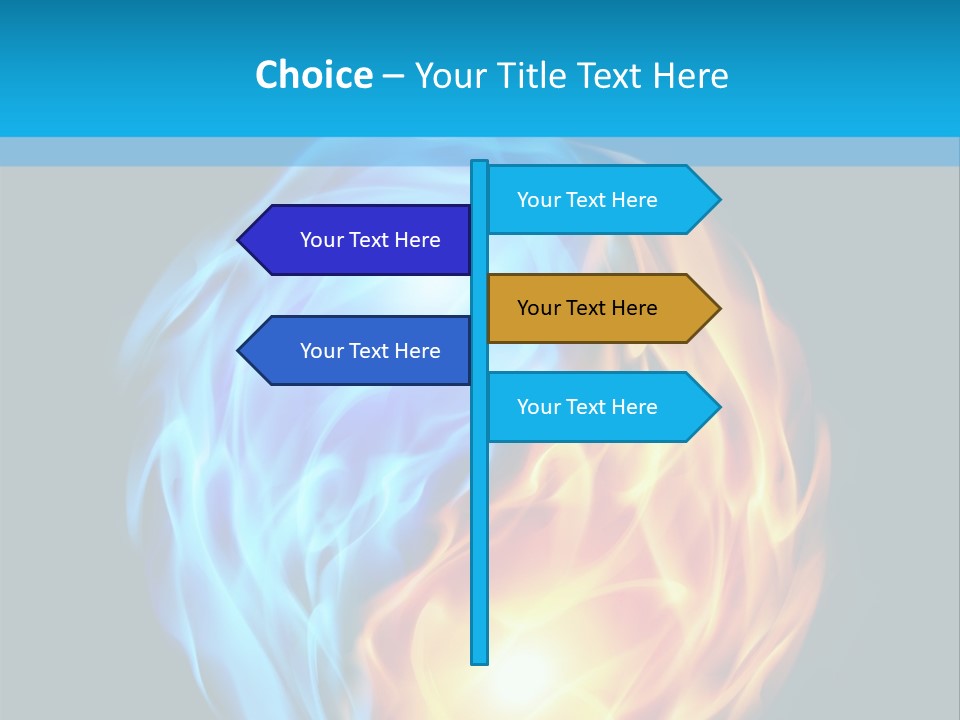 Choice – Your Title Text Here

Your Text Here

Your Text Here

Your Text Here

Your Text Here

Your Text Here